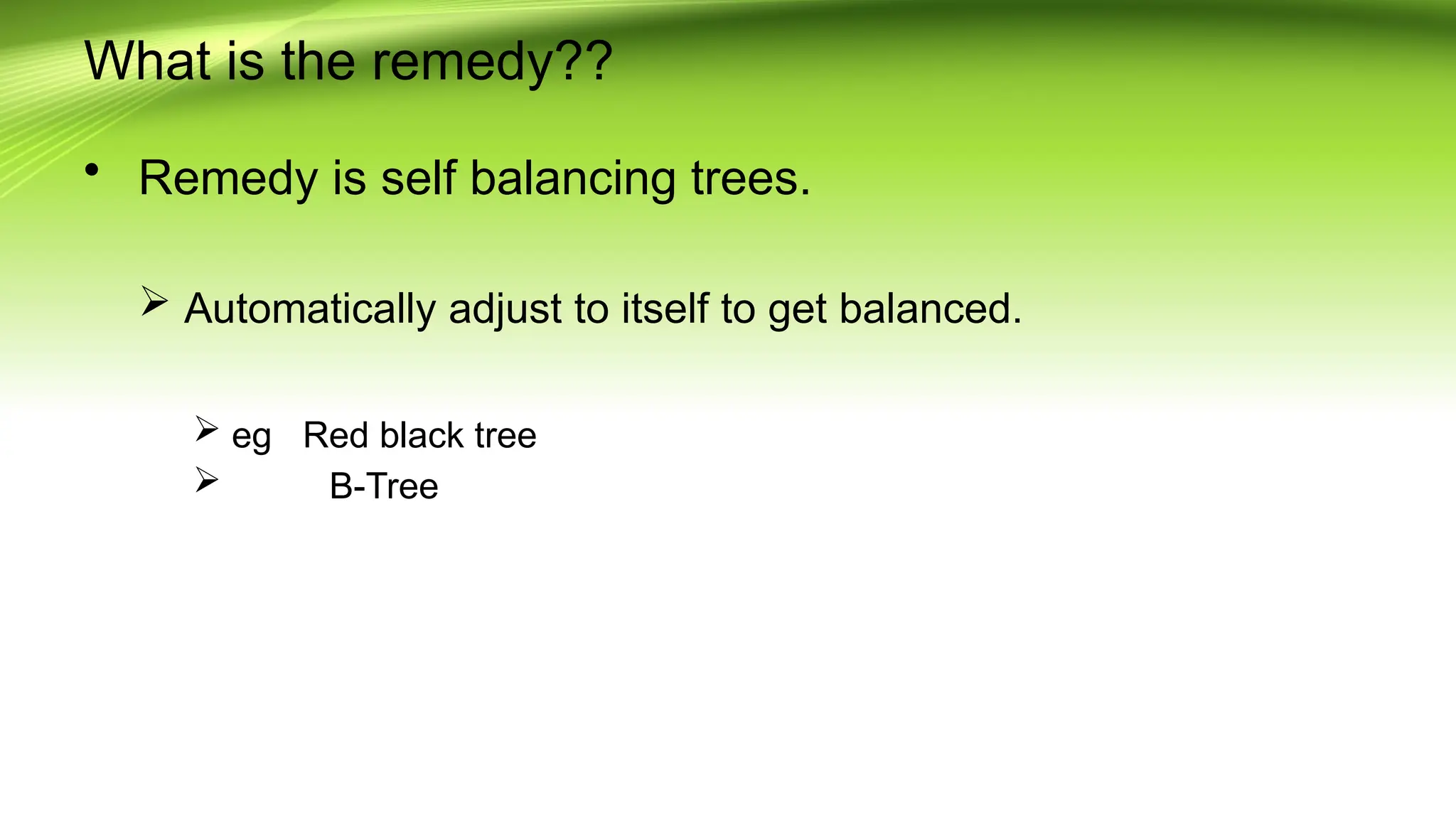 What is the remedy??

• Remedy is self balancing trees.

➢ Automatically adjust to itself to get balanced.

➢ eg Red black tree
➢ B-Tree